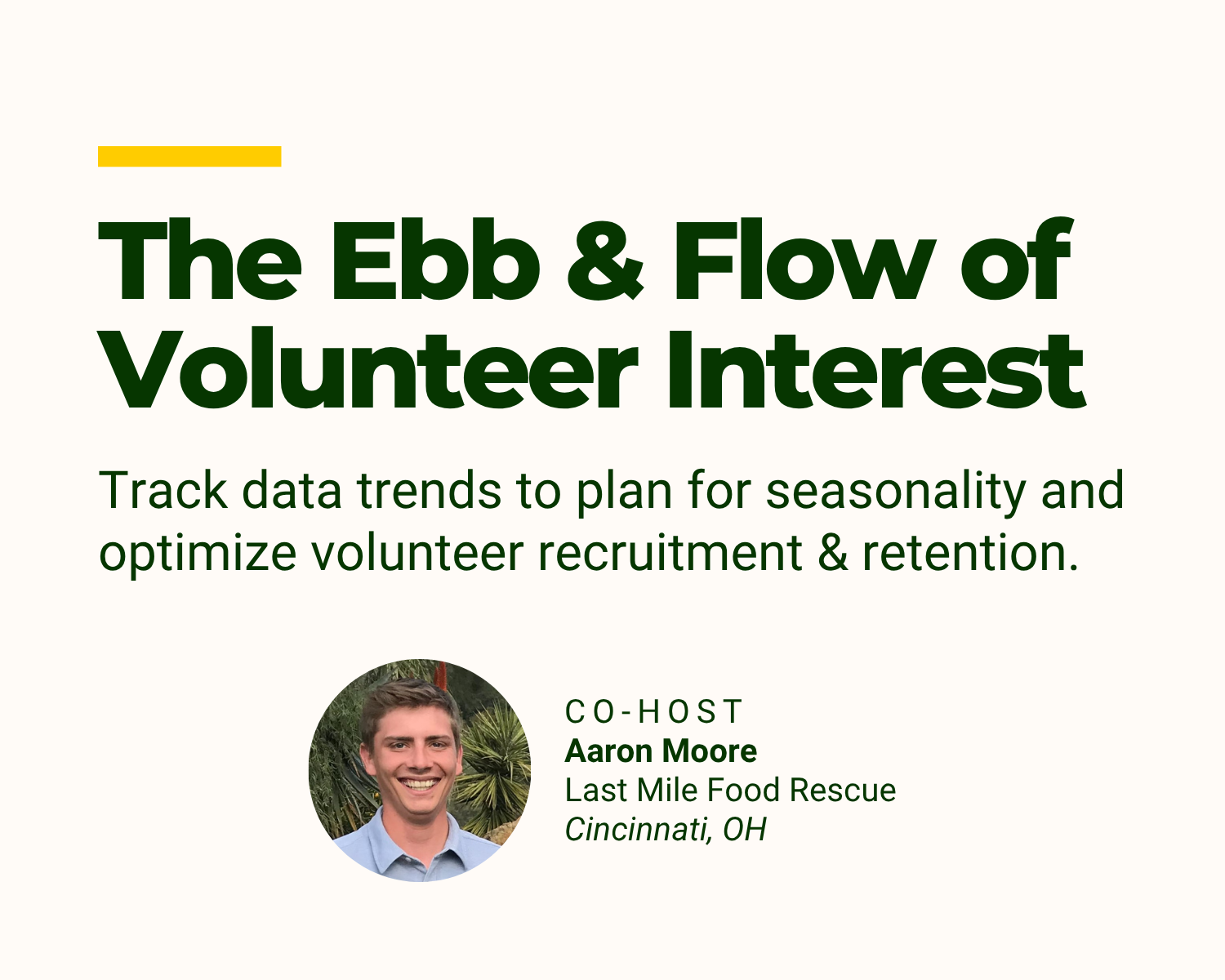 The Ebb & Flow of Volunteer Interest

Track data trends to plan for seasonality and optimize volunteer recruitment & retention.

CO-HOST
Aaron Moore
Last Mile Food Rescue
Cincinnati, OH